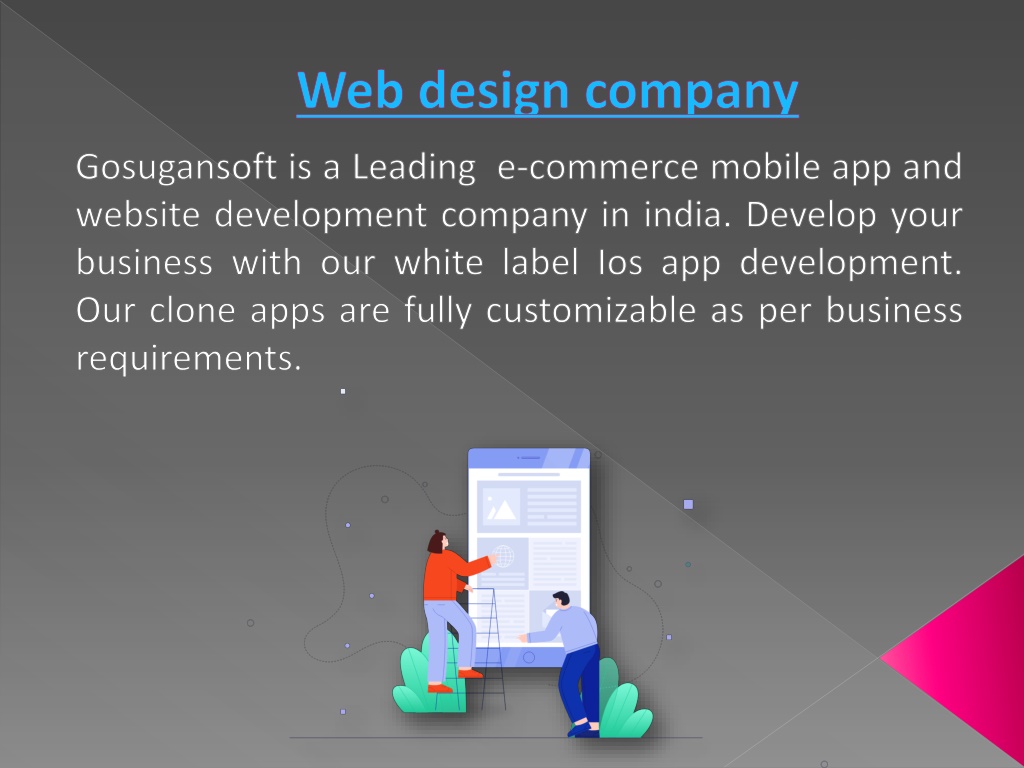 Web design company

Gosugansoft is a Leading  e-commerce mobile app and website development company in india. Develop your business with our white label Ios app development. Our clone apps are fully customizable as per business requirements.